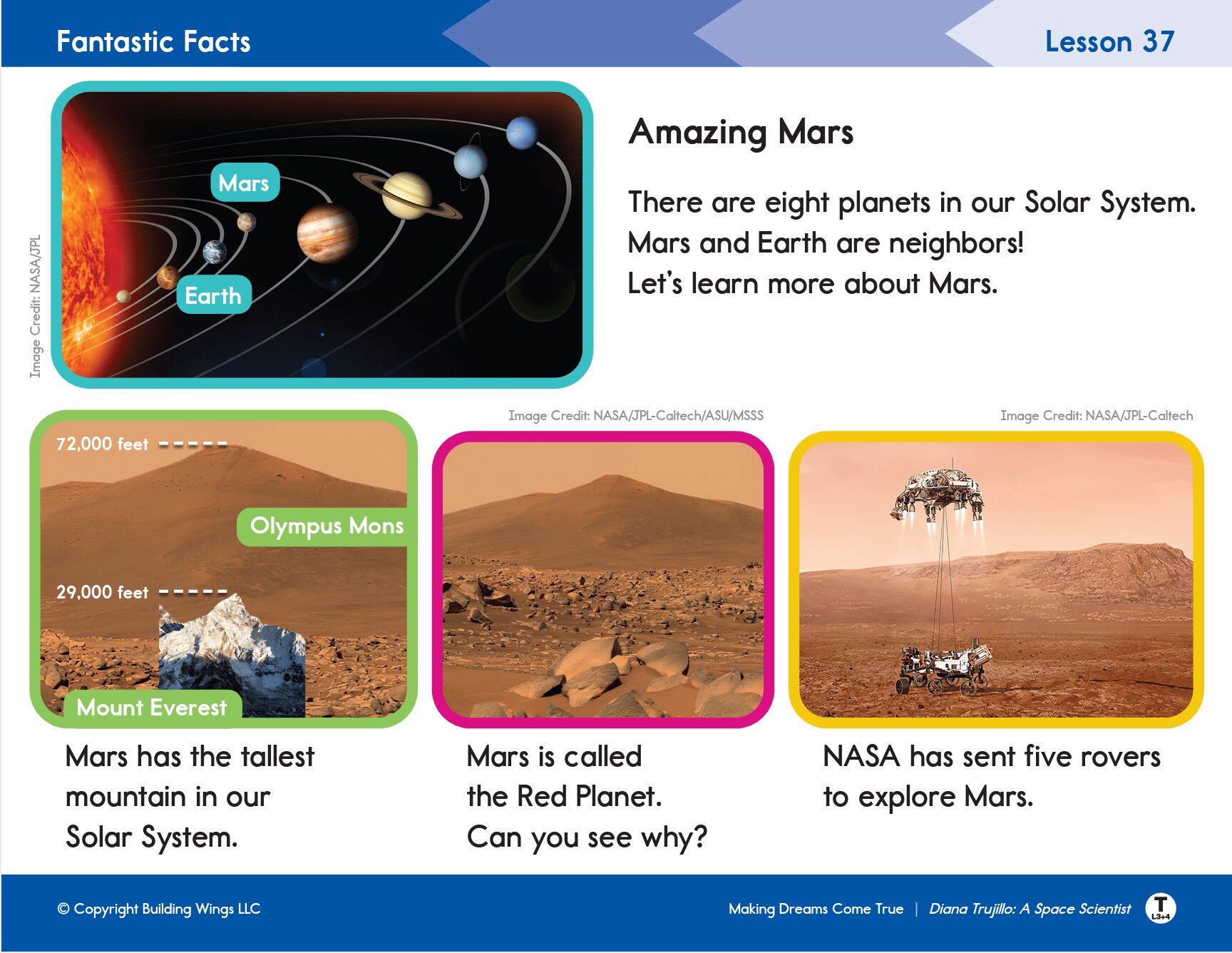 Fantastic Facts

Lesson 37

Image Credit: NASA/JPL

Mars

Earth

Amazing Mars

There are eight planets in our Solar System. Mars and Earth are neighbors! Let's learn more about Mars.

Image Credit: NASA/JPL-Caltech/ASU/MSSS

Image Credit: NASA/JPL-Caltech

72,000 feet

Olympus Mons

29,000 feet

Mount Everest

Mars has the tallest mountain in our Solar System.

Mars is called the Red Planet. Can you see why?

NASA has sent five rovers to explore Mars.

© Copyright Building Wings LLC

Making Dreams Come True | Diana Trujillo: A Space Scientist

T L3+4